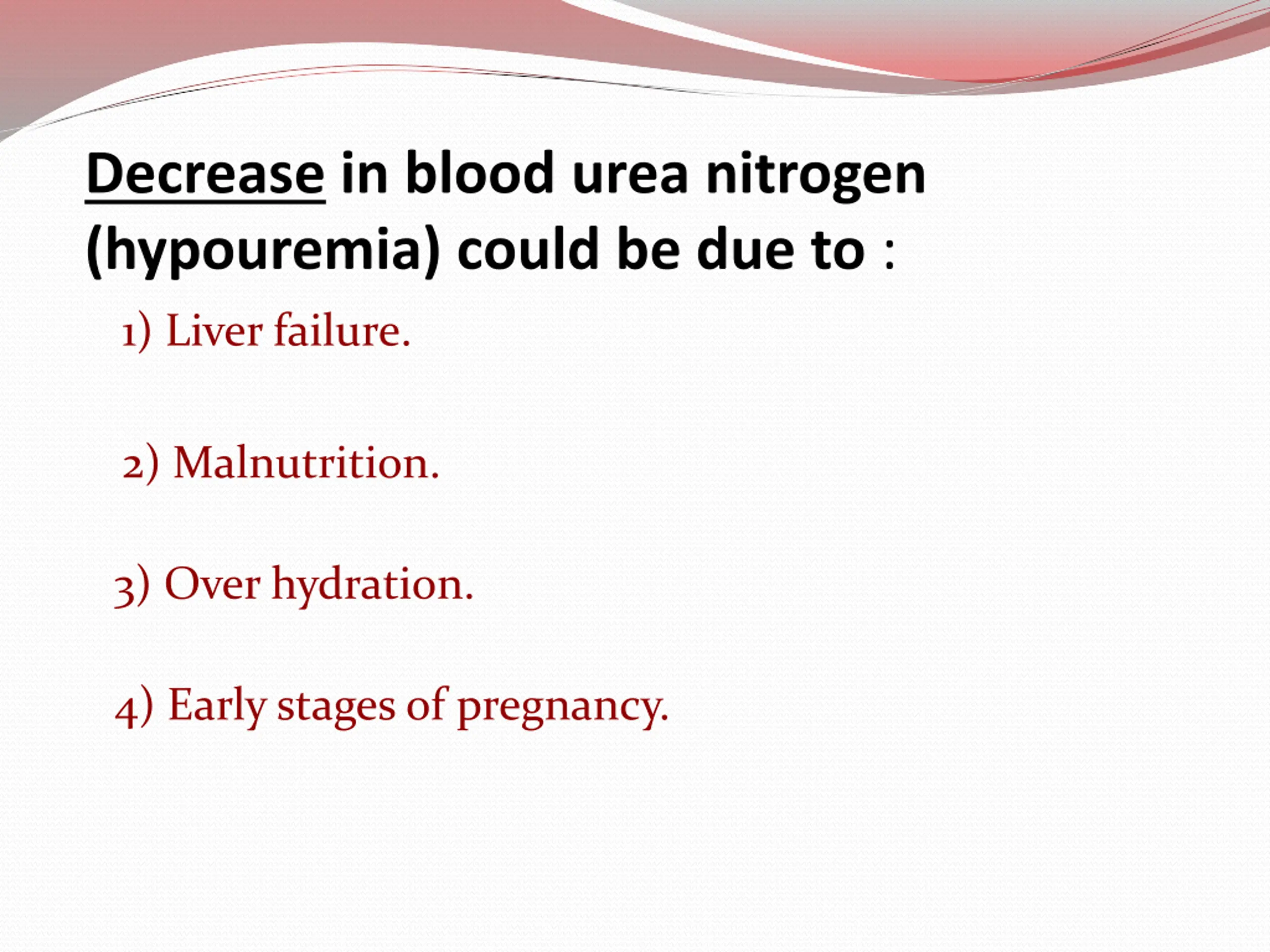 Decrease in blood urea nitrogen (hypouremia) could be due to :

1) Liver failure.

2) Malnutrition.

3) Over hydration.

4) Early stages of pregnancy.